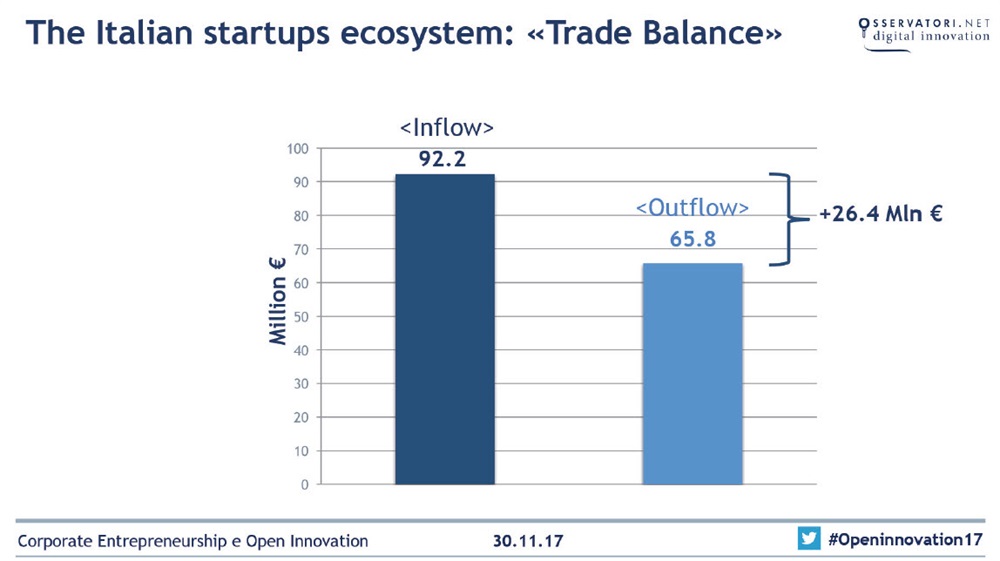 The Italian startups ecosystem: «Trade Balance»

OSSERVATORI.NET
digital innovation

<Inflow>
92.2

<Outflow>
65.8

+26.4 Mln €

Million €

100
90
80
70
60
50
40
30
20
10
0

Corporate Entrepreneurship e Open Innovation

30.11.17

#Openinnovation17